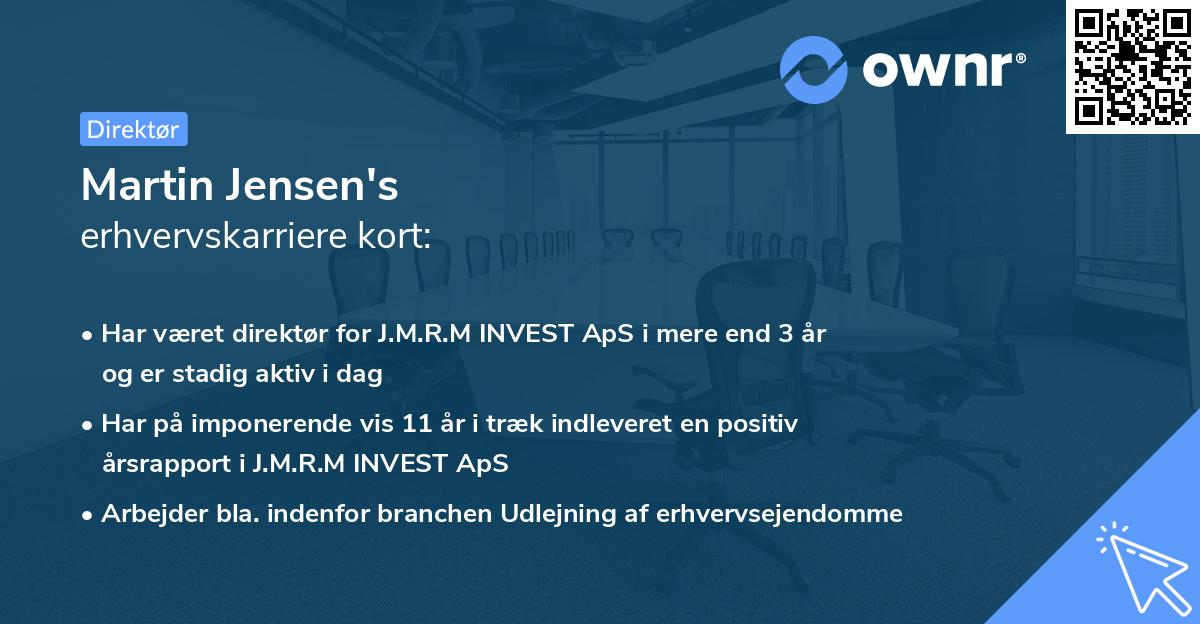 ownr®

Direktør

Martin Jensen's
erhvervskarriere kort:

• Har været direktør for J.M.R.M INVEST ApS i mere end 3 år og er stadig aktiv i dag

• Har på imponerende vis 11 år i træk indleveret en positiv årsrapport i J.M.R.M INVEST ApS

• Arbejder bla. indenfor branchen Udlejning af erhvervsejendomme